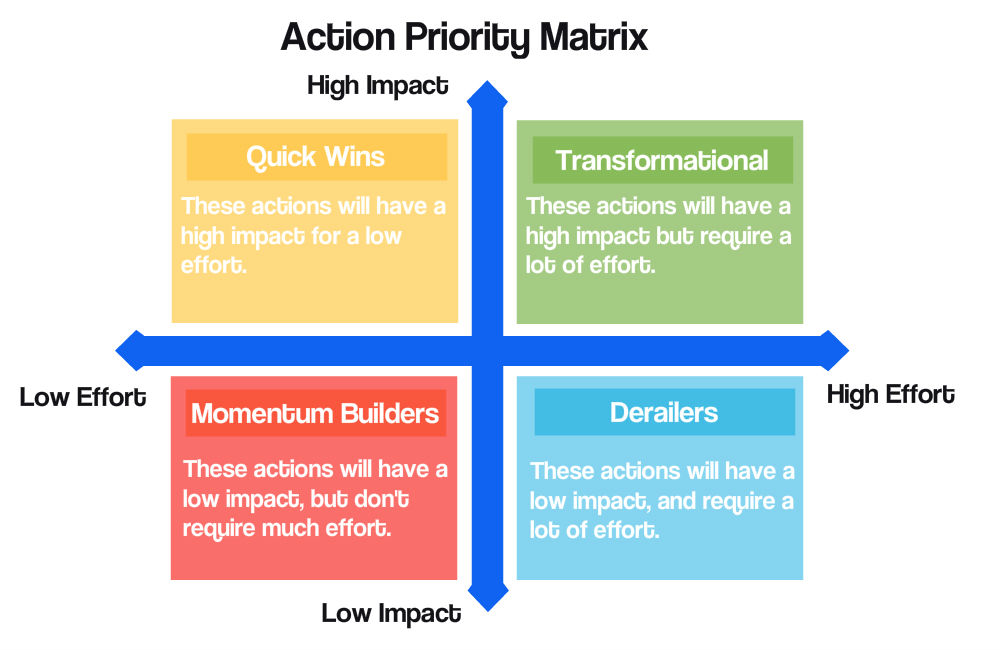 Action Priority Matrix

High Impact

Quick Wins

These actions will have a high impact for a low effort.

Transformational

These actions will have a high impact but require a lot of effort.

Low Effort

High Effort

Momentum Builders

These actions will have a low impact, but don't require much effort.

Derailers

These actions will have a low impact, and require a lot of effort.

Low Impact